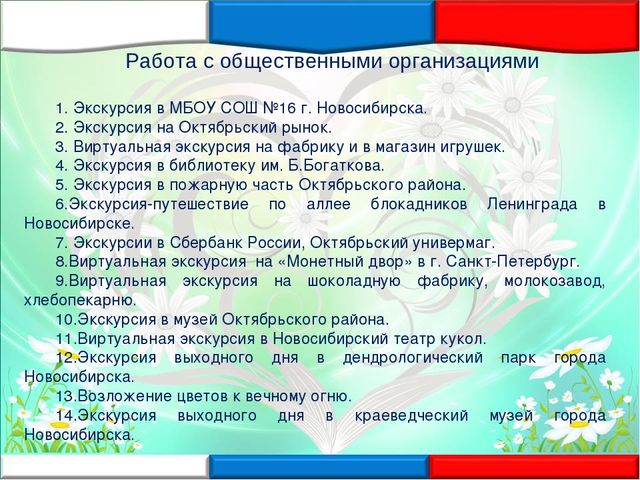 Работа с общественными организациями

1. Экскурсия в МБОУ СОШ №16 г. Новосибирска.
2. Экскурсия на Октябрьский рынок.
3. Виртуальная экскурсия на фабрику и в магазин игрушек.
4. Экскурсия в библиотеку им. Б.Богаткова.
5. Экскурсия в пожарную часть Октябрьского района.
6.Экскурсия-путешествие по аллее блокадников Ленинграда в Новосибирске.
7. Экскурсии в Сбербанк России, Октябрьский универмаг.
8.Виртуальная экскурсия на «Монетный двор» в г. Санкт-Петербург.
9.Виртуальная экскурсия на шоколадную фабрику, молокозавод, хлебопекарню.
10.Экскурсия в музей Октябрьского района.
11.Виртуальная экскурсия в Новосибирский театр кукол.
12.Экскурсия выходного дня в дендрологический парк города Новосибирска.
13.Возложение цветов к вечному огню.
14.Экскурсия выходного дня в краеведческий музей города Новосибирска.